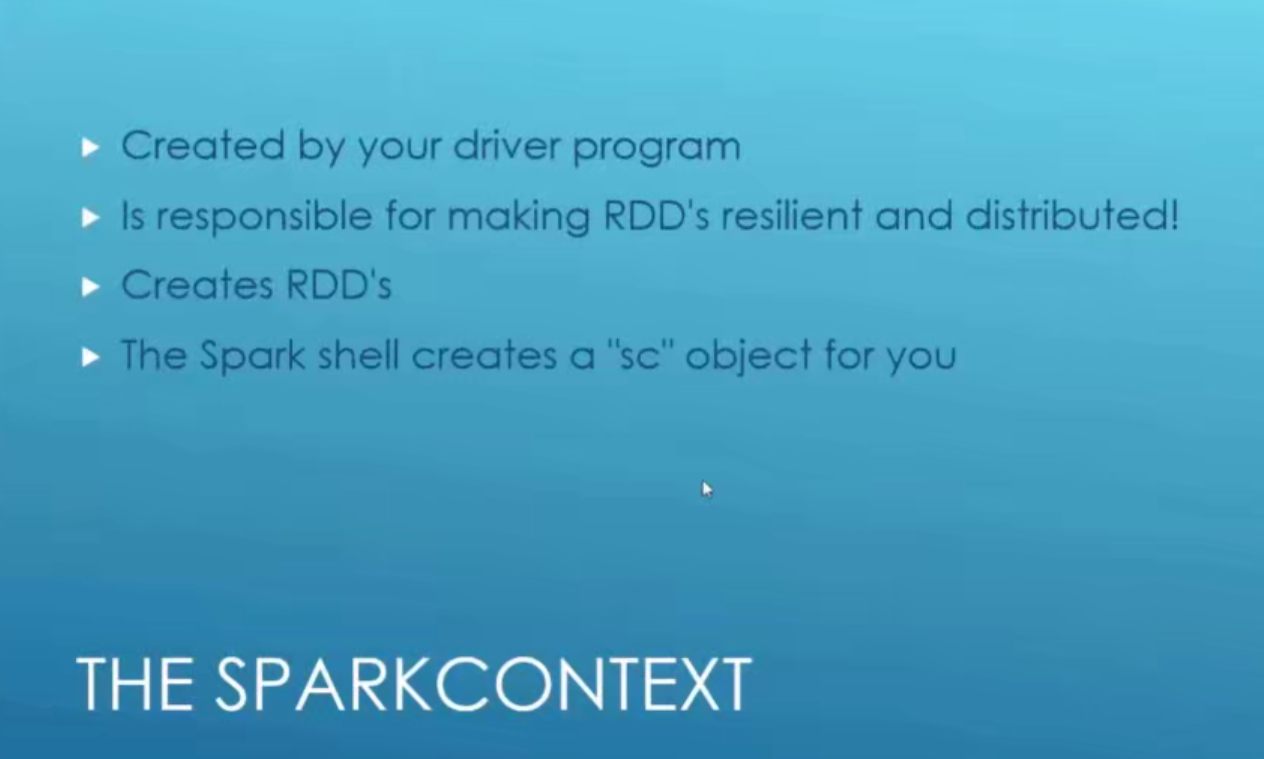 ▸ Created by your driver program

▸ Is responsible for making RDD's resilient and distributed!

▸ Creates RDD's

▸ The Spark shell creates a "sc" object for you

THE SPARKCONTEXT